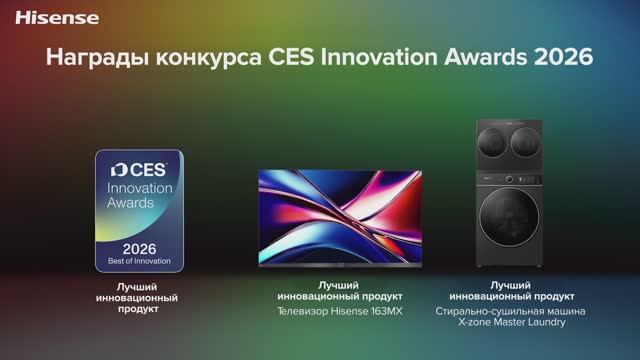 Hisense

Награды конкурса CES Innovation Awards 2026

CES
Innovation Awards
2026
Best of Innovation

Лучший инновационный продукт

Лучший инновационный продукт
Телевизор Hisense 163MX

Лучший инновационный продукт
Стирально-сушильная машина X-zone Master Laundry